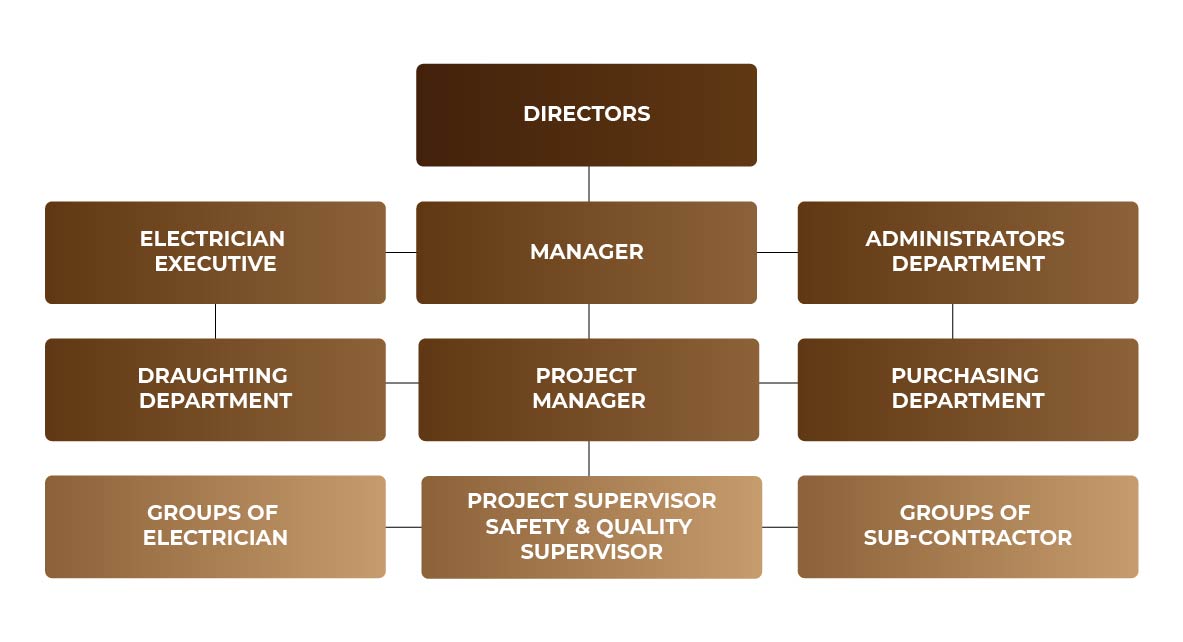 DIRECTORS

ELECTRICIAN EXECUTIVE

MANAGER

ADMINISTRATORS DEPARTMENT

DRAUGHTING DEPARTMENT

PROJECT MANAGER

PURCHASING DEPARTMENT

GROUPS OF ELECTRICIAN

PROJECT SUPERVISOR SAFETY & QUALITY SUPERVISOR

GROUPS OF SUB-CONTRACTOR